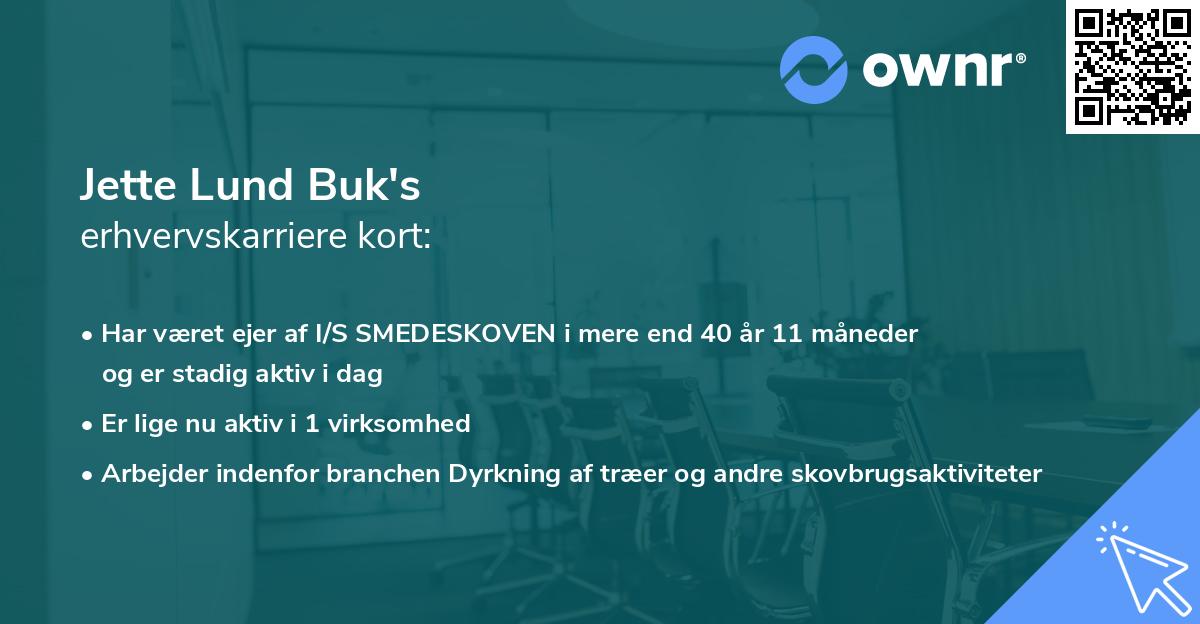 ownr®

Jette Lund Buk's
erhvervskarriere kort:

• Har været ejer af I/S SMEDESKOVEN i mere end 40 år 11 måneder og er stadig aktiv i dag

• Er lige nu aktiv i 1 virksomhed

• Arbejder indenfor branchen Dyrkning af træer og andre skovbrugsaktiviteter